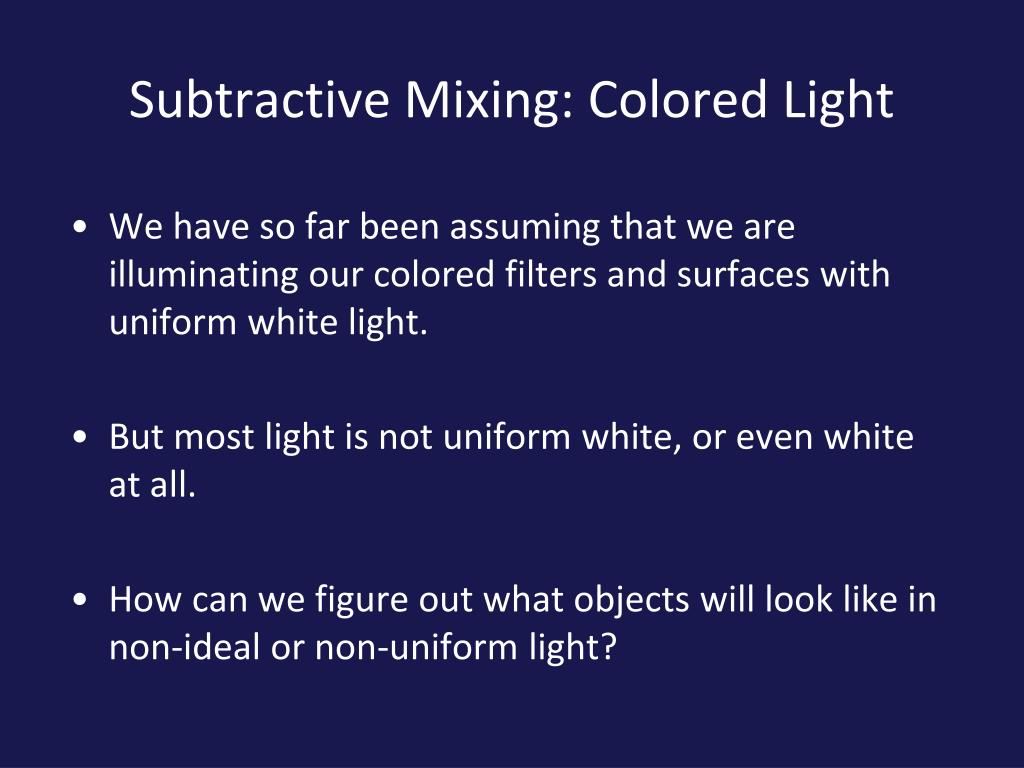 Subtractive Mixing: Colored Light

• We have so far been assuming that we are illuminating our colored filters and surfaces with uniform white light.

• But most light is not uniform white, or even white at all.

• How can we figure out what objects will look like in non-ideal or non-uniform light?